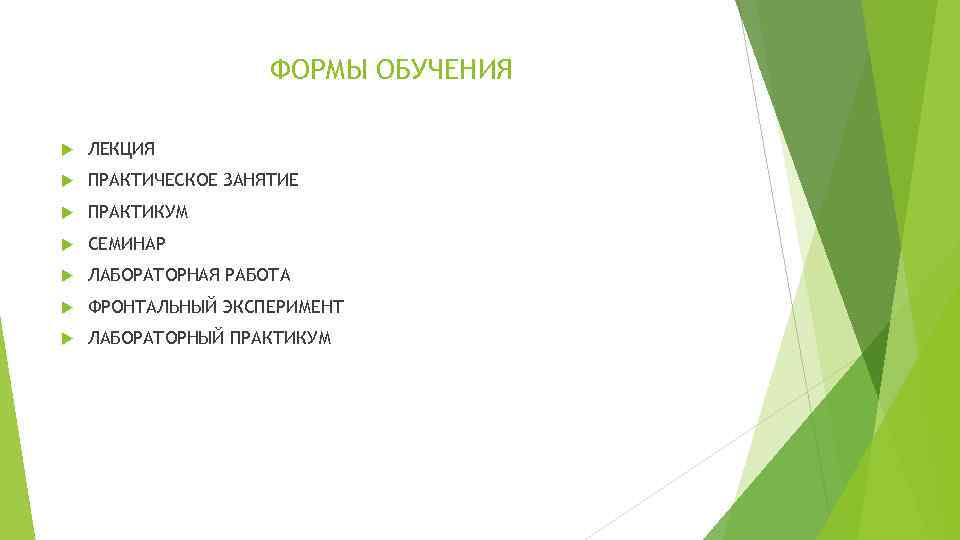 ФОРМЫ ОБУЧЕНИЯ

ЛЕКЦИЯ

ПРАКТИЧЕСКОЕ ЗАНЯТИЕ

ПРАКТИКУМ

СЕМИНАР

ЛАБОРАТОРНАЯ РАБОТА

ФРОНТАЛЬНЫЙ ЭКСПЕРИМЕНТ

ЛАБОРАТОРНЫЙ ПРАКТИКУМ